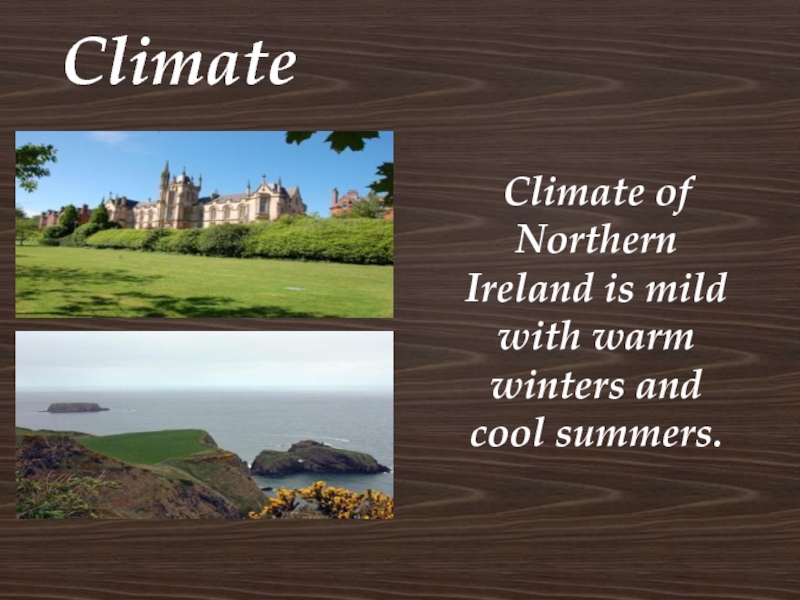 Climate

Climate of Northern Ireland is mild with warm winters and cool summers.